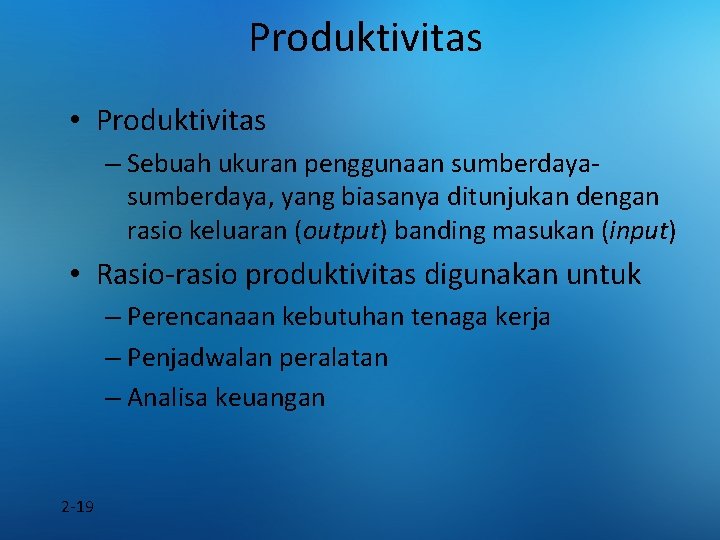 Produktivitas

• Produktivitas
– Sebuah ukuran penggunaan sumberdaya-sumberdaya, yang biasanya ditunjukan dengan rasio keluaran (output) banding masukan (input)

• Rasio-rasio produktivitas digunakan untuk
– Perencanaan kebutuhan tenaga kerja
– Penjadwalan peralatan
– Analisa keuangan

2-19